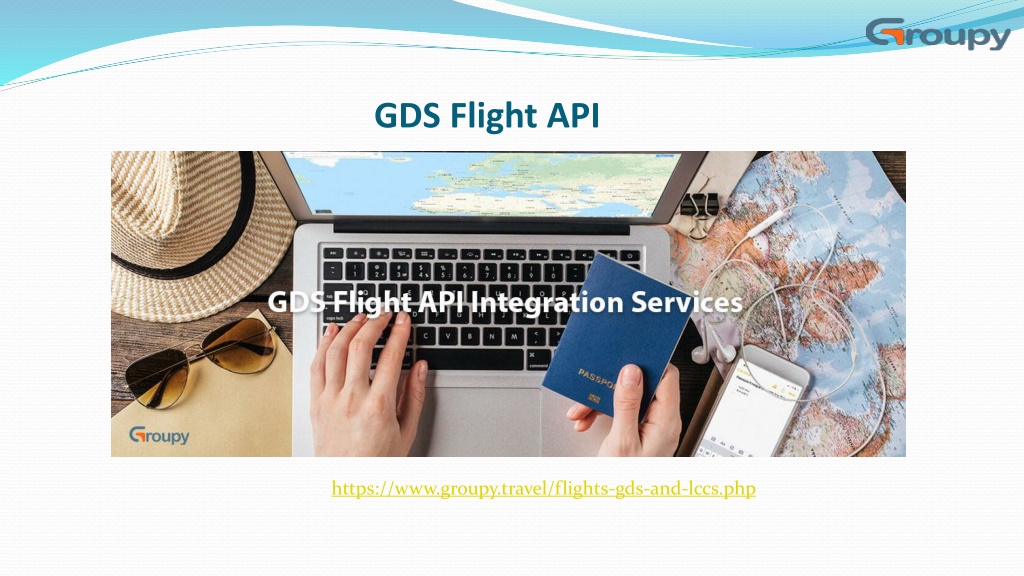 Groupy

GDS Flight API

GDS Flight API Integration Services

PASSPORT

Groupy

https://www.groupy.travel/flights-gds-and-lccs.php